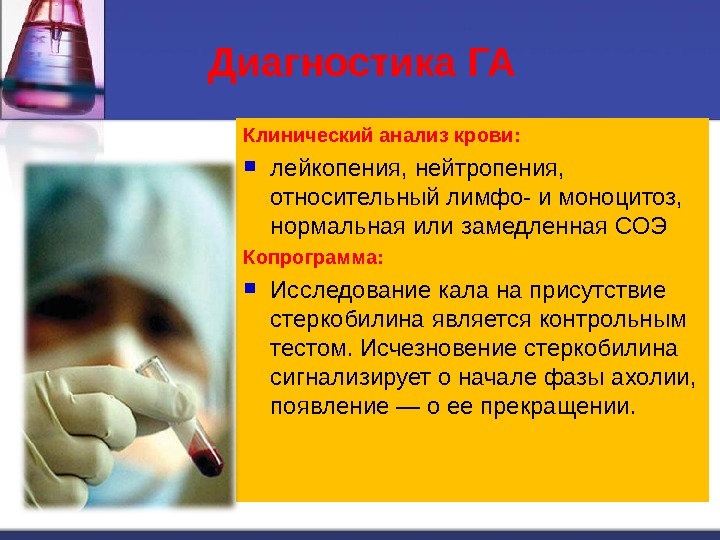 Диагностика ГА

Клинический анализ крови:

- лейкопения, нейтропения, относительный лимфо- и моноцитоз, нормальная или замедленная СОЭ

Копрограмма:

- Исследование кала на присутствие стеркобилина является контрольным тестом. Исчезновение стеркобилина сигнализирует о начале фазы ахолии, появление — о ее прекращении.